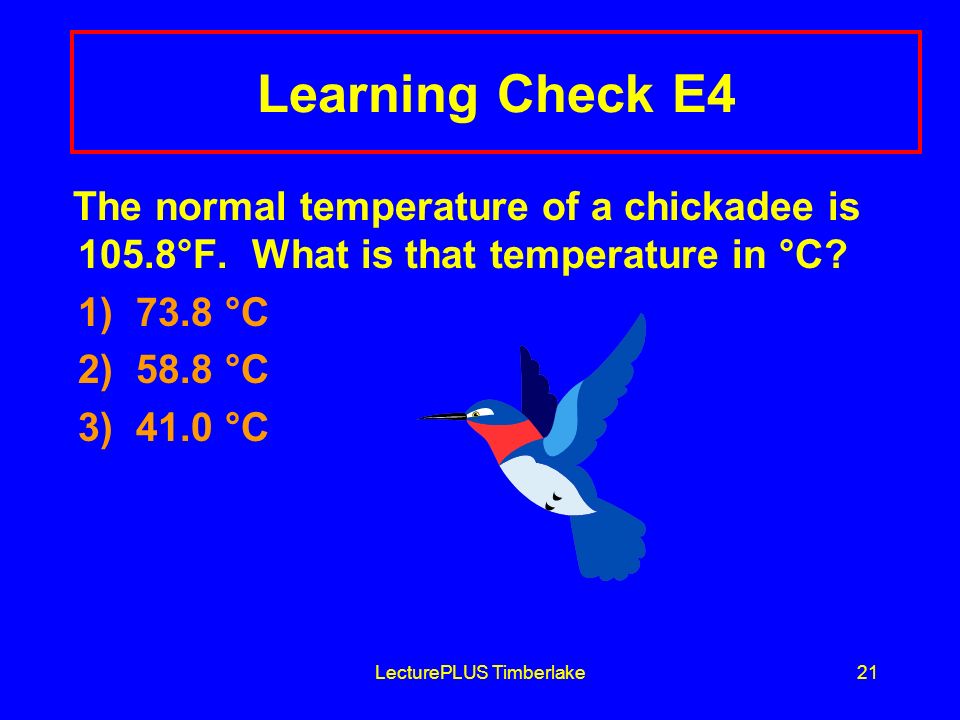 Learning Check E4

The normal temperature of a chickadee is 105.8°F. What is that temperature in °C?

1) 73.8 °C

2) 58.8 °C

3) 41.0 °C

LecturePLUS Timberlake

21